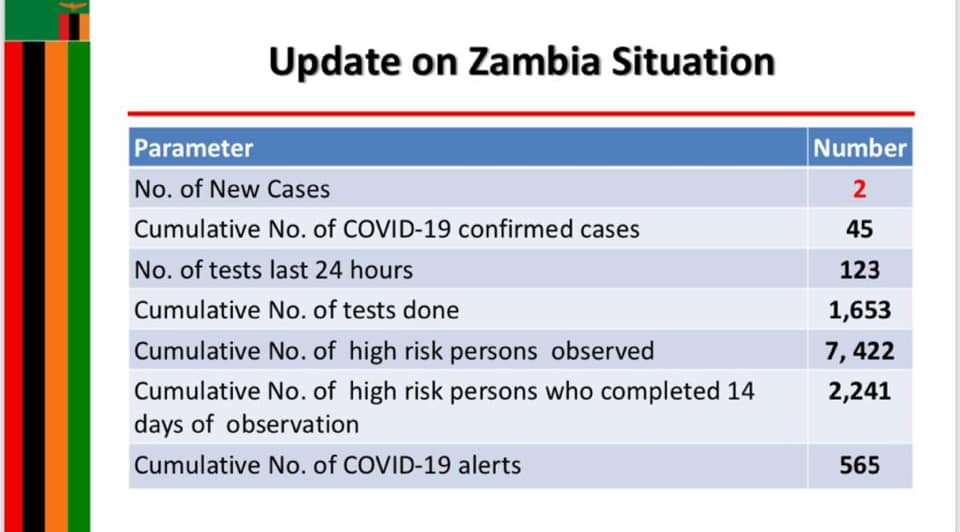 Update on Zambia Situation

| Parameter | Number |
|---|---|
| No. of New Cases | 2 |
| Cumulative No. of COVID-19 confirmed cases | 45 |
| No. of tests last 24 hours | 123 |
| Cumulative No. of tests done | 1,653 |
| Cumulative No. of high risk persons observed | 7, 422 |
| Cumulative No. of high risk persons who completed 14 days of observation | 2,241 |
| Cumulative No. of COVID-19 alerts | 565 |